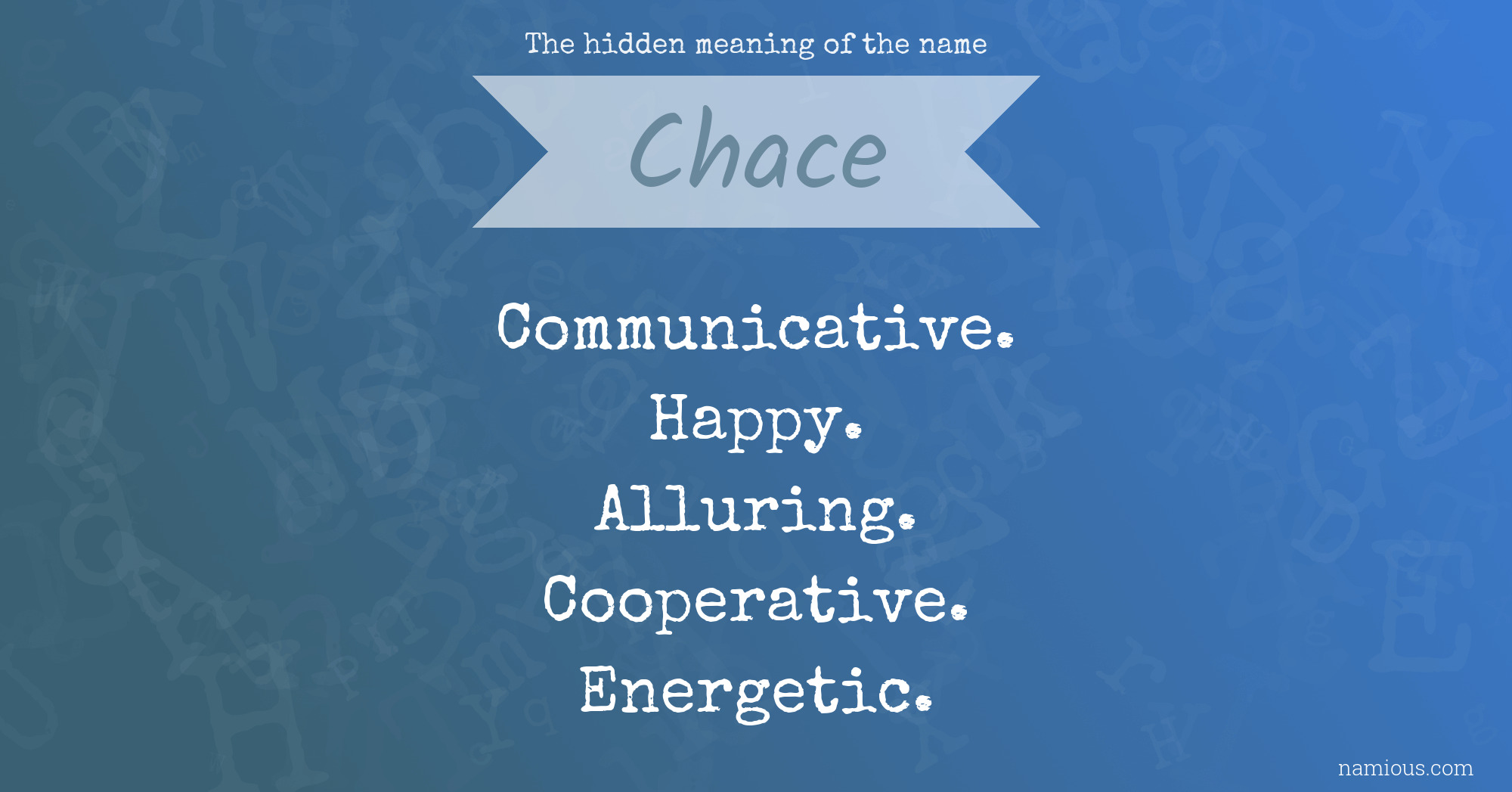 The hidden meaning of the name

Chace

Communicative.
Happy.
Alluring.
Cooperative.
Energetic.

namious.com